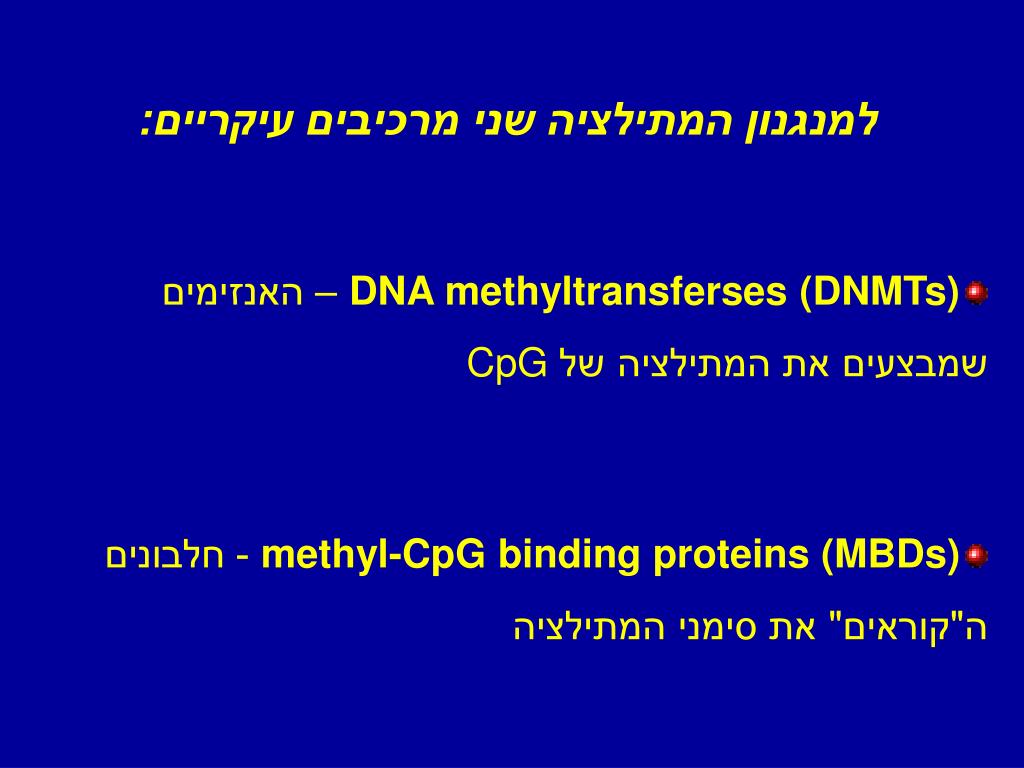 למנגנון המתילציה שני מרכיבים עיקריים:

DNA methyltransferses (DNMTs) – האנזימים שמבצעים את המתילציה של CpG

methyl-CpG binding proteins (MBDs) - חלבונים ה"קוראים" את סימני המתילציה